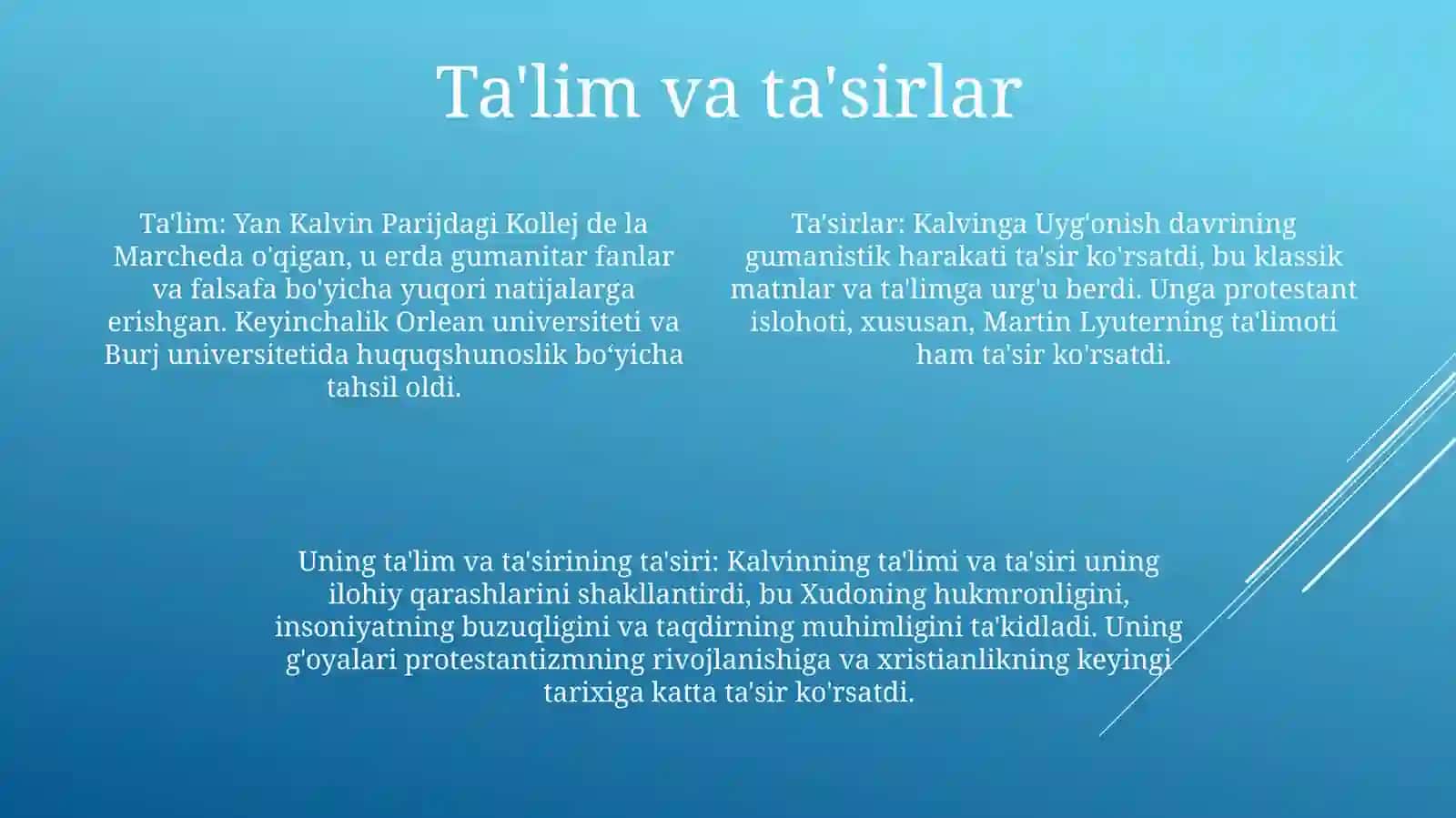 Ta'lim va ta'sirlar

Ta'lim: Yan Kalvin Parijdagi Kollej de la Marcheda o'qigan, u erda gumanitar fanlar va falsafa bo'yicha yuqori natijalarga erishgan. Keyinchalik Orlean universiteti va Burj universitetida huquqshunoslik bo‘yicha tahsil oldi.

Ta'sirlar: Kalvinga Uyg'onish davrining gumanistik harakati ta'sir ko'rsatdi, bu klassik matnlar va ta'limga urg'u berdi. Unga protestant islohoti, xususan, Martin Lyuterning ta'limoti ham ta'sir ko'rsatdi.

Uning ta'lim va ta'sirining ta'siri: Kalvinning ta'limi va ta'siri uning ilohiy qarashlarini shakllantirdi, bu Xudoning hukmronligini, insoniyatning buzuqligini va taqdirning muhimligini ta'kidladi. Uning g'oyalari protestantizmning rivojlanishiga va xristianlikning keyingi tarixiga katta ta'sir ko'rsatdi.